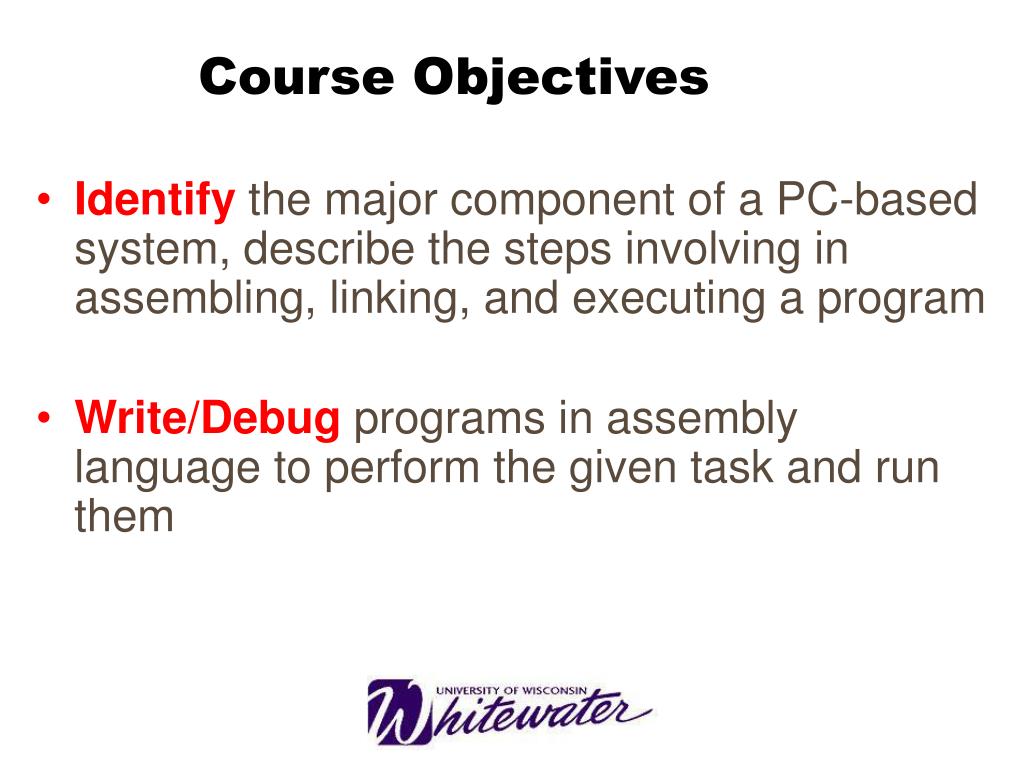 Course Objectives

• Identify the major component of a PC-based system, describe the steps involving in assembling, linking, and executing a program

• Write/Debug programs in assembly language to perform the given task and run them

UNIVERSITY OF WISCONSIN
Whitewater